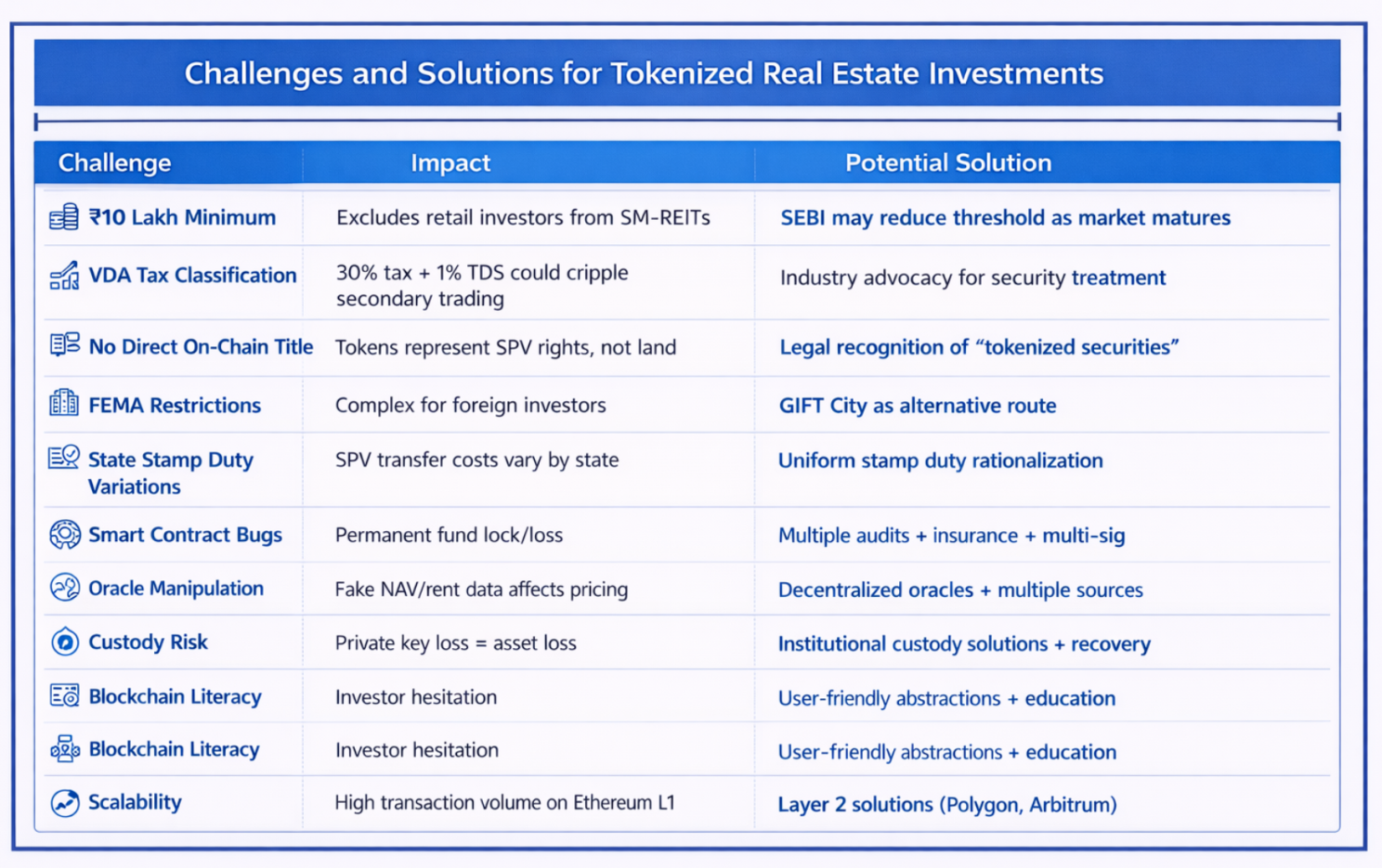 Challenges and Solutions for Tokenized Real Estate Investments

| Challenge | Impact | Potential Solution |
|---|---|---|
| ₹10 Lakh Minimum | Excludes retail investors from SM-REITs | SEBI may reduce threshold as market matures |
| VDA Tax Classification | 30% tax + 1% TDS could cripple secondary trading | Industry advocacy for security treatment |
| No Direct On-Chain Title | Tokens represent SPV rights, not land | Legal recognition of “tokenized securities” |
| FEMA Restrictions | Complex for foreign investors | GIFT City as alternative route |
| State Stamp Duty Variations | SPV transfer costs vary by state | Uniform stamp duty rationalization |
| Smart Contract Bugs | Permanent fund lock/loss | Multiple audits + insurance + multi-sig |
| Oracle Manipulation | Fake NAV/rent data affects pricing | Decentralized oracles + multiple sources |
| Custody Risk | Private key loss = asset loss | Institutional custody solutions + recovery |
| Blockchain Literacy | Investor hesitation | User-friendly abstractions + education |
| Blockchain Literacy | Investor hesitation | User-friendly abstractions + education |
| Scalability | High transaction volume on Ethereum L1 | Layer 2 solutions (Polygon, Arbitrum) |